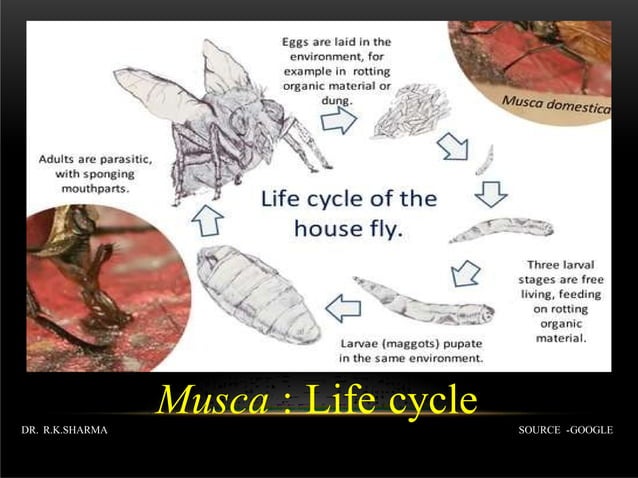 Eggs are laid in the environment, for example in rotting organic material or dung.

Musca domestica

Adults are parasitic, with sponging mouthparts.

Life cycle of the house fly.

Three larval stages are free living, feeding on rotting organic material.

Larvae (maggots) pupate in the same environment.

Musca : Life cycle

DR. R.K.SHARMA

SOURCE -GOOGLE